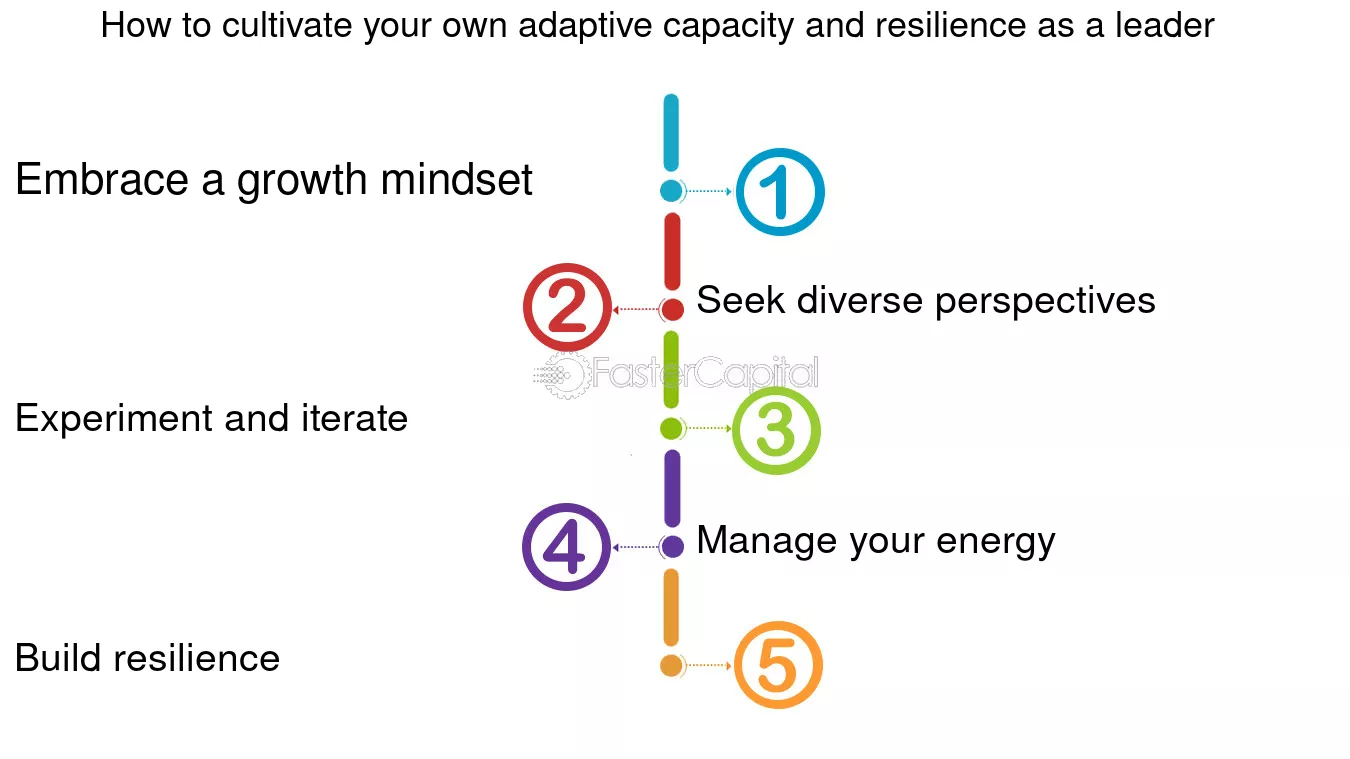 How to cultivate your own adaptive capacity and resilience as a leader

Embrace a growth mindset

1

2

Seek diverse perspectives

FasterCapital

Experiment and iterate

3

4

Manage your energy

Build resilience

5